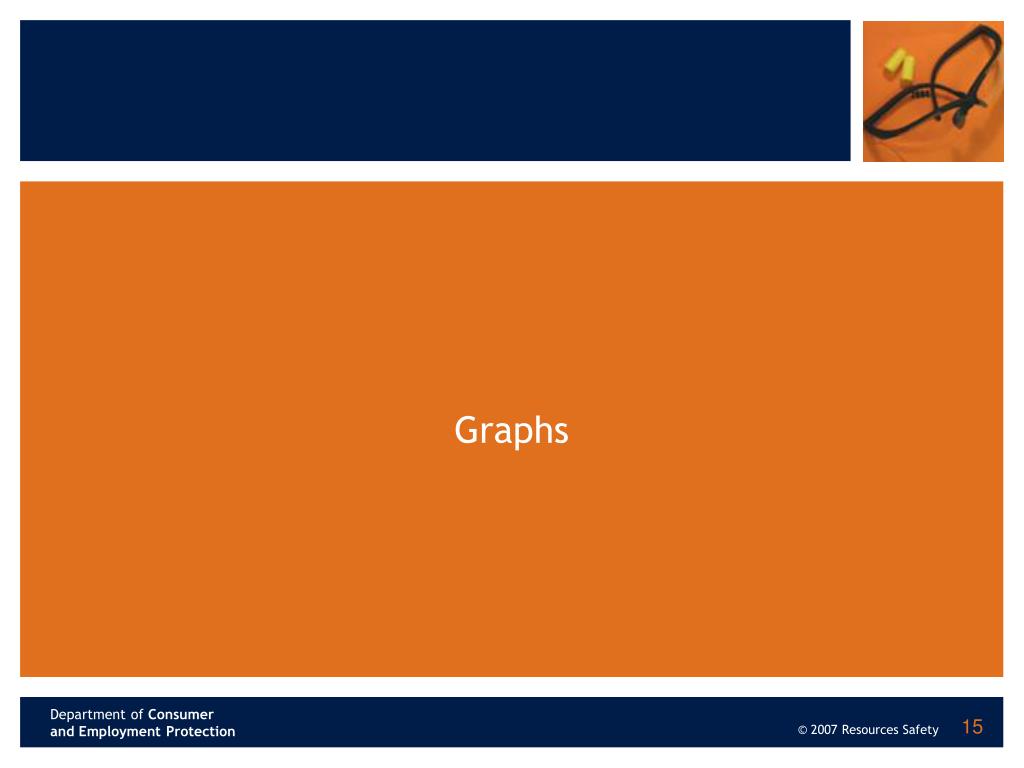 Graphs

Department of Consumer and Employment Protection

© 2007 Resources Safety 15